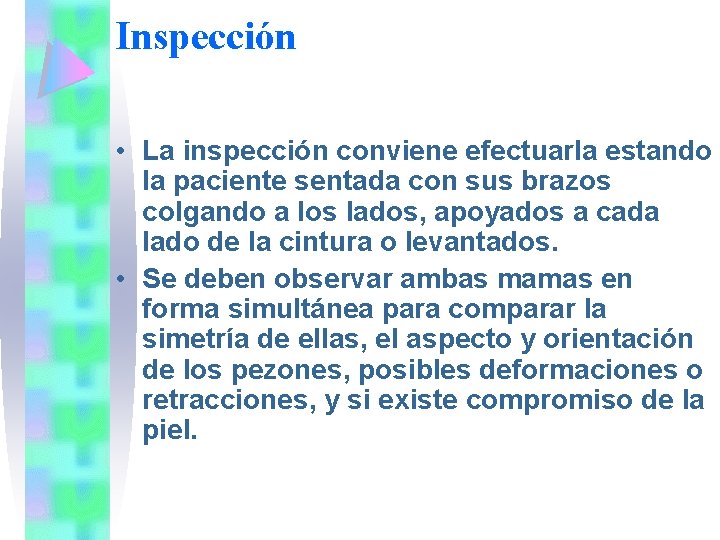 Inspección

• La inspección conviene efectuarla estando la paciente sentada con sus brazos colgando a los lados, apoyados a cada lado de la cintura o levantados.
• Se deben observar ambas mamas en forma simultánea para comparar la simetría de ellas, el aspecto y orientación de los pezones, posibles deformaciones o retracciones, y si existe compromiso de la piel.